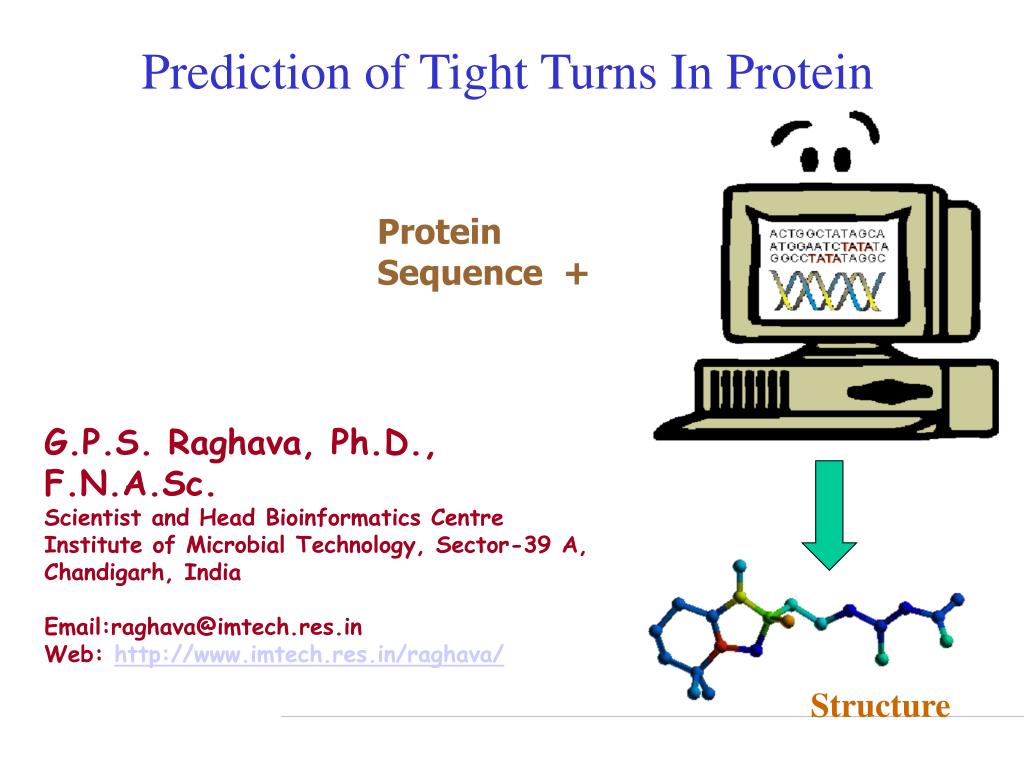 Prediction of Tight Turns In Protein

Protein Sequence +

ACTGGCTATAGCA
ATGGAATCTATATA
GGCCTATATAGGC

G.P.S. Raghava, Ph.D., F.N.A.Sc.
Scientist and Head Bioinformatics Centre
Institute of Microbial Technology, Sector-39 A, Chandigarh, India

Email:raghava@imtech.res.in
Web: http://www.imtech.res.in/raghava/

Structure